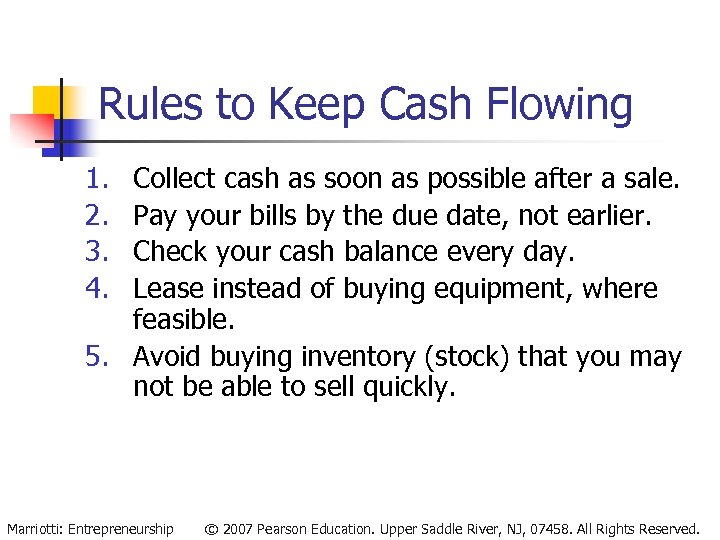 Rules to Keep Cash Flowing

1. Collect cash as soon as possible after a sale.
2. Pay your bills by the due date, not earlier.
3. Check your cash balance every day.
4. Lease instead of buying equipment, where feasible.
5. Avoid buying inventory (stock) that you may not be able to sell quickly.

Marriotti: Entrepreneurship © 2007 Pearson Education. Upper Saddle River, NJ, 07458. All Rights Reserved.